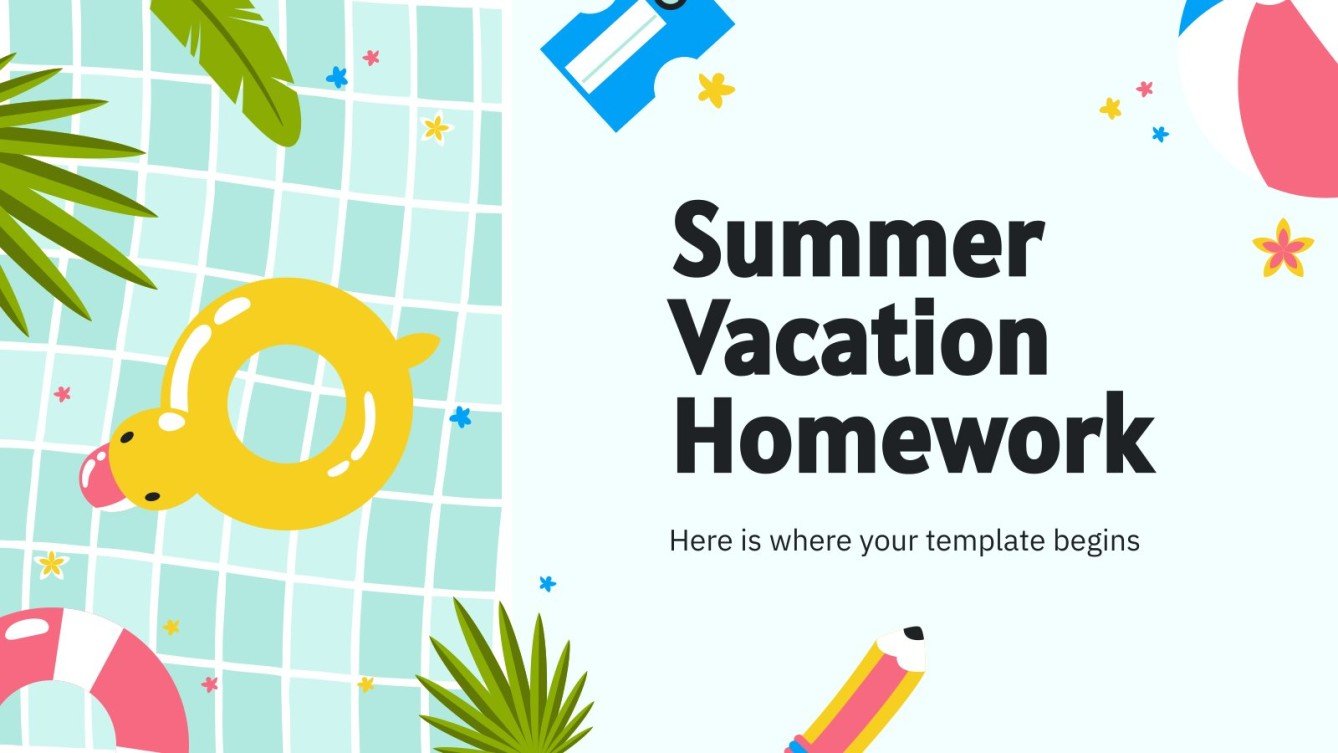 Summer Vacation Homework

Here is where your template begins